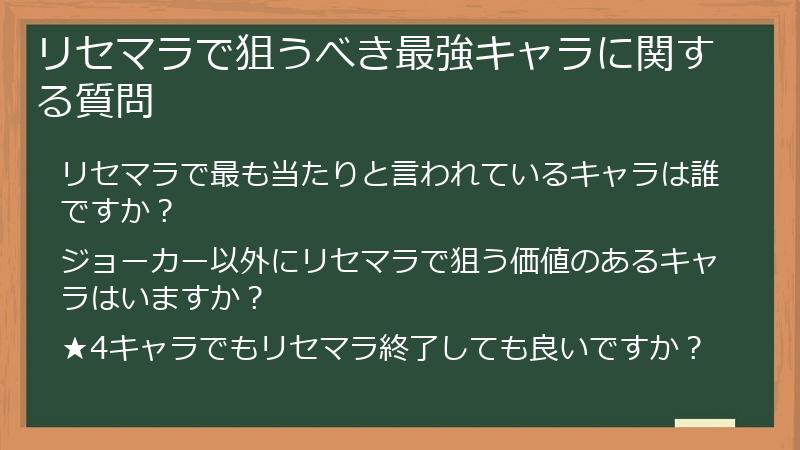 リセマラで狙うべき最強キャラに関する質問

リセマラで最も当たりと言われているキャラは誰ですか？

ジョーカー以外にリセマラで狙う価値のあるキャラはいますか？

★4キャラでもリセマラ終了しても良いですか？